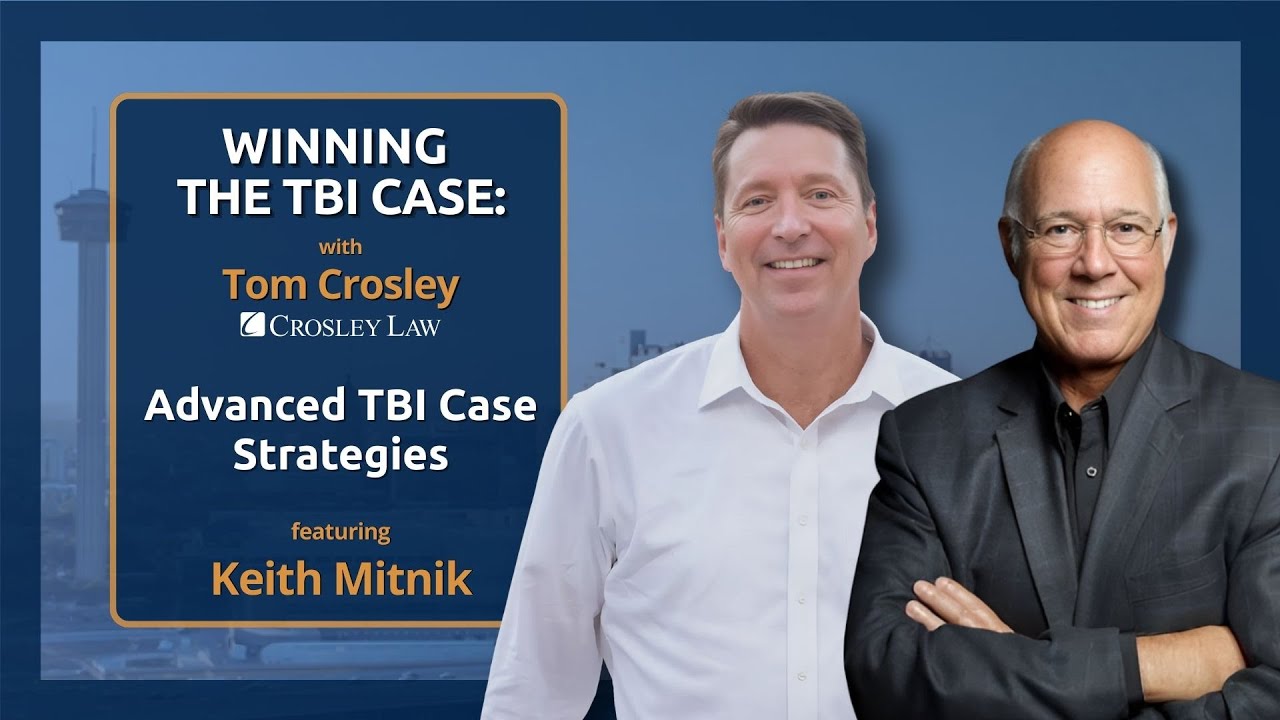 WINNING THE TBI CASE:

with

Tom Crosley

CROSLEY LAW

Advanced TBI Case Strategies

featuring

Keith Mitnik